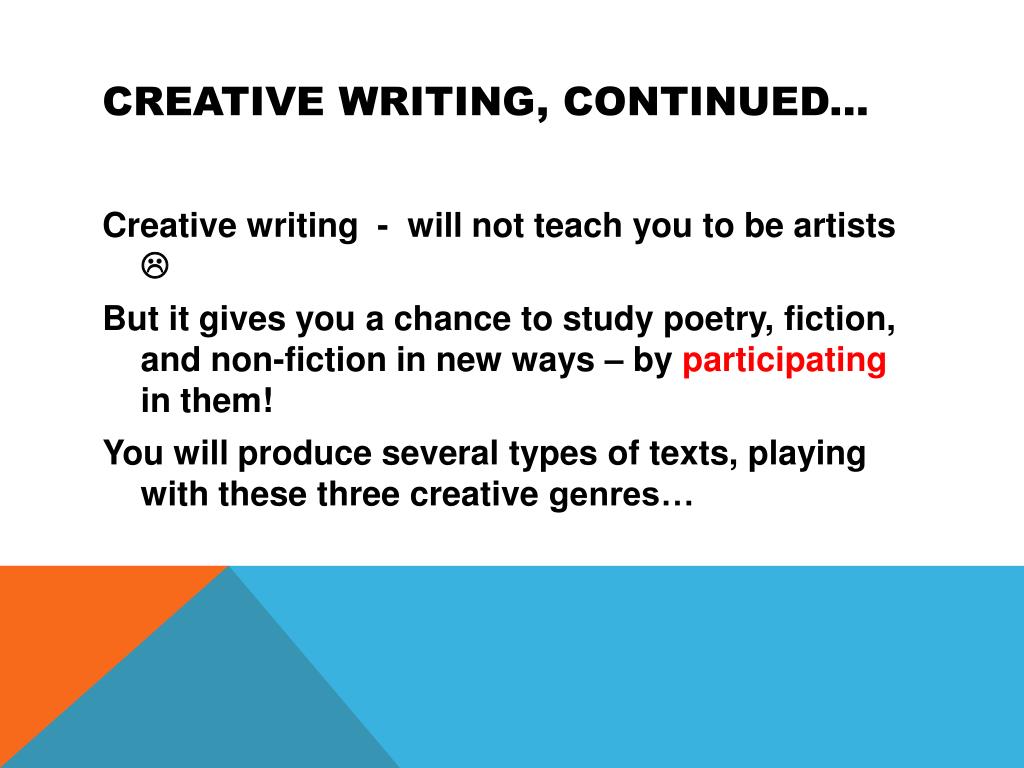 CREATIVE WRITING, CONTINUED…

Creative writing - will not teach you to be artists ☹

But it gives you a chance to study poetry, fiction, and non-fiction in new ways – by participating in them!

You will produce several types of texts, playing with these three creative genres…